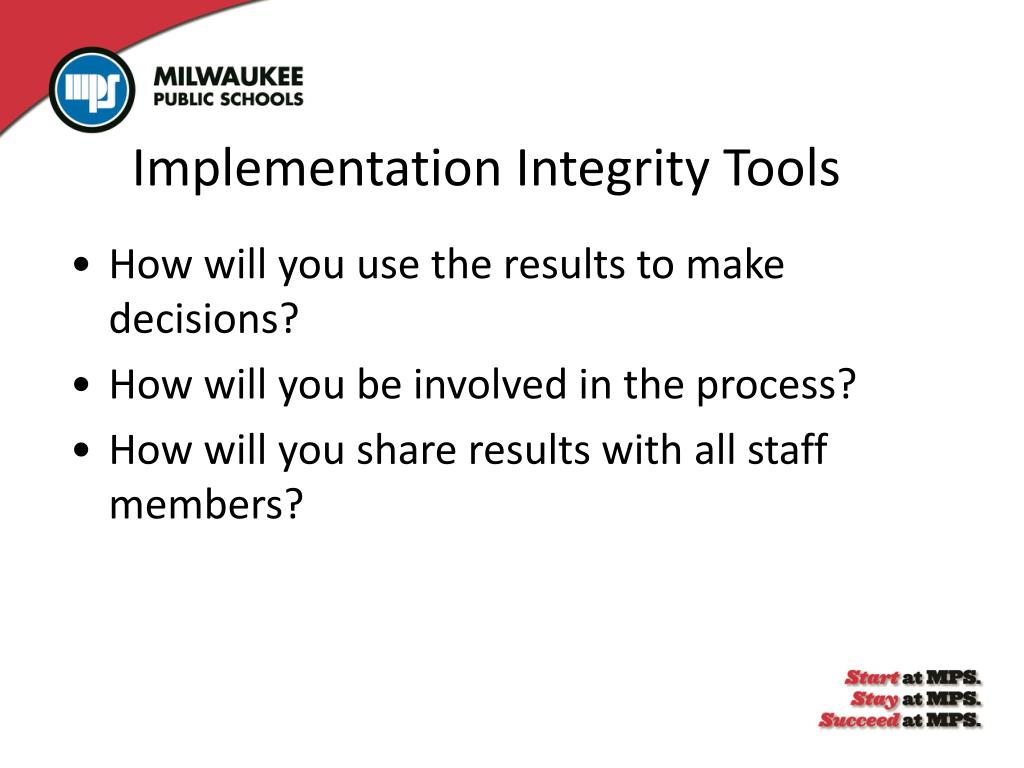 mps MILWAUKEE PUBLIC SCHOOLS

Implementation Integrity Tools

• How will you use the results to make decisions?
• How will you be involved in the process?
• How will you share results with all staff members?

Start at MPS.
Stay at MPS.
Succeed at MPS.